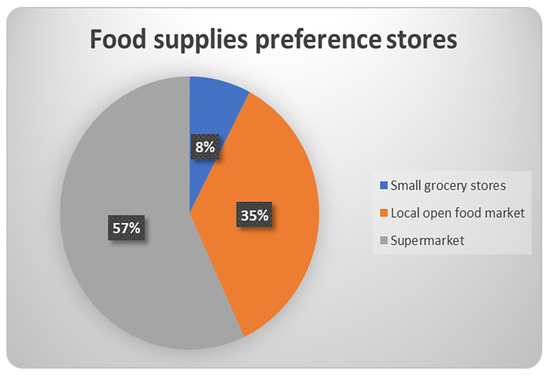 Food supplies preference stores

8%

35%

57%

Small grocery stores
Local open food market
Supermarket